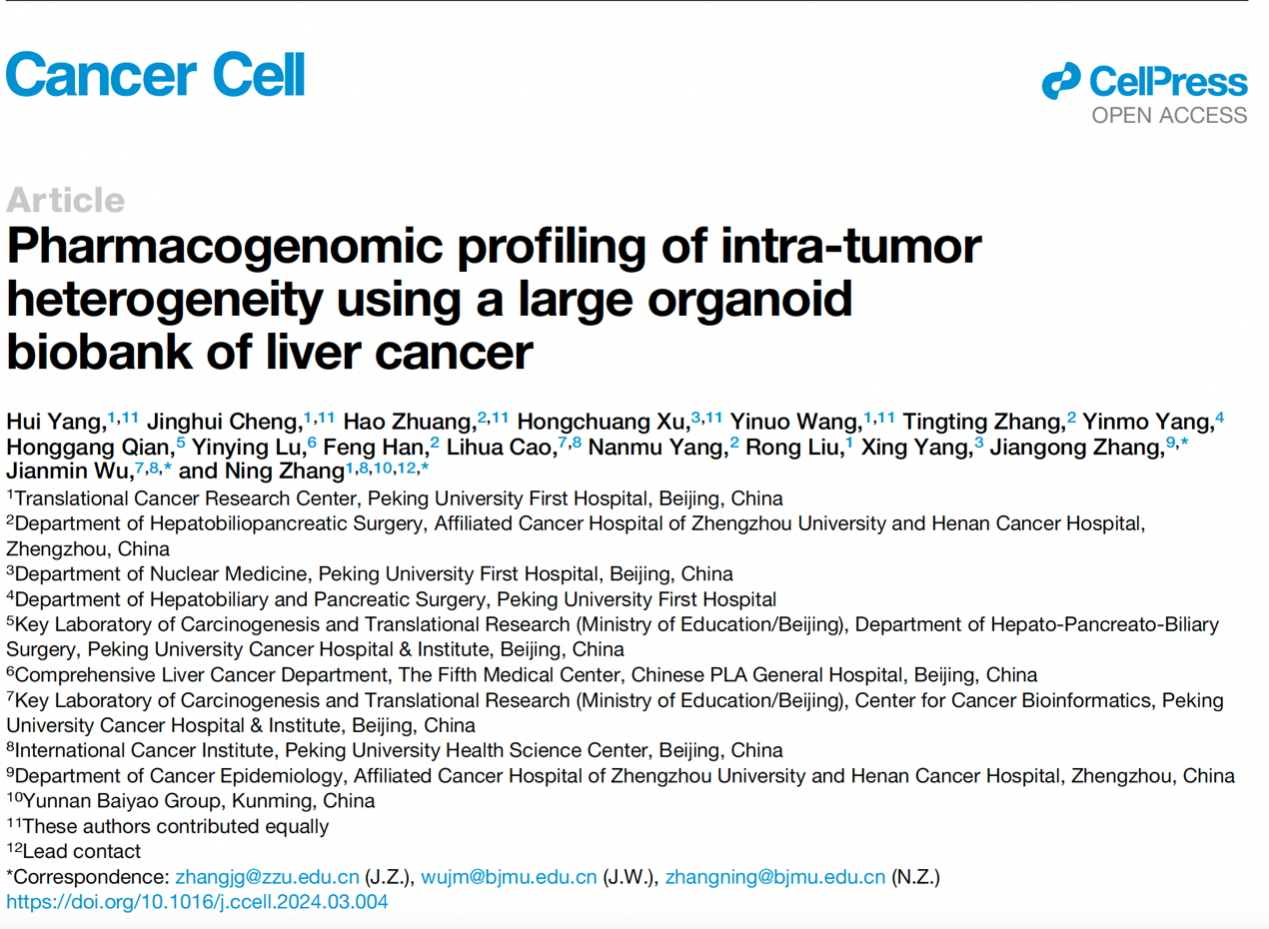 Cancer Cell

CellPress
OPEN ACCESS

Article
Pharmacogenomic profiling of intra-tumor heterogeneity using a large organoid biobank of liver cancer

Hui Yang,$^{1,11}$ Jinghui Cheng,$^{1,11}$ Hao Zhuang,$^{2,11}$ Hongchuang Xu,$^{3,11}$ Yinuo Wang,$^{1,11}$ Tingting Zhang,$^{2}$ Yinmo Yang,$^{4}$ Honggang Qian,$^{5}$ Yinying Lu,$^{6}$ Feng Han,$^{2}$ Lihua Cao,$^{7,8}$ Nanmu Yang,$^{2}$ Rong Liu,$^{1}$ Xing Yang,$^{3}$ Jiangong Zhang,$^{9,*}$ Jianmin Wu,$^{7,8,*}$ and Ning Zhang$^{1,8,10,12,*}$
$^{1}$Translational Cancer Research Center, Peking University First Hospital, Beijing, China
$^{2}$Department of Hepatobiliopancreatic Surgery, Affiliated Cancer Hospital of Zhengzhou University and Henan Cancer Hospital, Zhengzhou, China
$^{3}$Department of Nuclear Medicine, Peking University First Hospital, Beijing, China
$^{4}$Department of Hepatobiliary and Pancreatic Surgery, Peking University First Hospital
$^{5}$Key Laboratory of Carcinogenesis and Translational Research (Ministry of Education/Beijing), Department of Hepato-Pancreato-Biliary Surgery, Peking University Cancer Hospital & Institute, Beijing, China
$^{6}$Comprehensive Liver Cancer Department, The Fifth Medical Center, Chinese PLA General Hospital, Beijing, China
$^{7}$Key Laboratory of Carcinogenesis and Translational Research (Ministry of Education/Beijing), Center for Cancer Bioinformatics, Peking University Cancer Hospital & Institute, Beijing, China
$^{8}$International Cancer Institute, Peking University Health Science Center, Beijing, China
$^{9}$Department of Cancer Epidemiology, Affiliated Cancer Hospital of Zhengzhou University and Henan Cancer Hospital, Zhengzhou, China
$^{10}$Yunnan Baiyao Group, Kunming, China
$^{11}$These authors contributed equally
$^{12}$Lead contact
*Correspondence: zhangjg@zzu.edu.cn (J.Z.), wujm@bjmu.edu.cn (J.W.), zhangning@bjmu.edu.cn (N.Z.)
https://doi.org/10.1016/j.ccell.2024.03.004